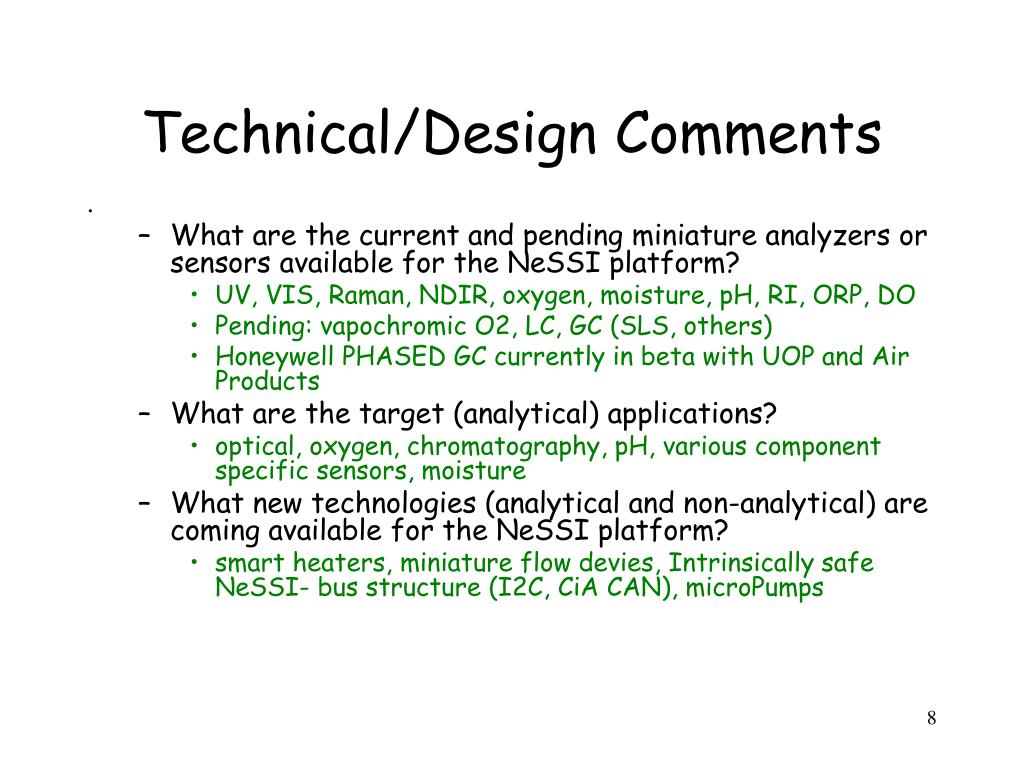 Technical/Design Comments

•

– What are the current and pending miniature analyzers or sensors available for the NeSSI platform?
  • UV, VIS, Raman, NDIR, oxygen, moisture, pH, RI, ORP, DO
  • Pending: vapochromic O2, LC, GC (SLS, others)
  • Honeywell PHASED GC currently in beta with UOP and Air Products
– What are the target (analytical) applications?
  • optical, oxygen, chromatography, pH, various component specific sensors, moisture
– What new technologies (analytical and non-analytical) are coming available for the NeSSI platform?
  • smart heaters, miniature flow devies, Intrinsically safe NeSSI- bus structure (I2C, CiA CAN), microPumps

8